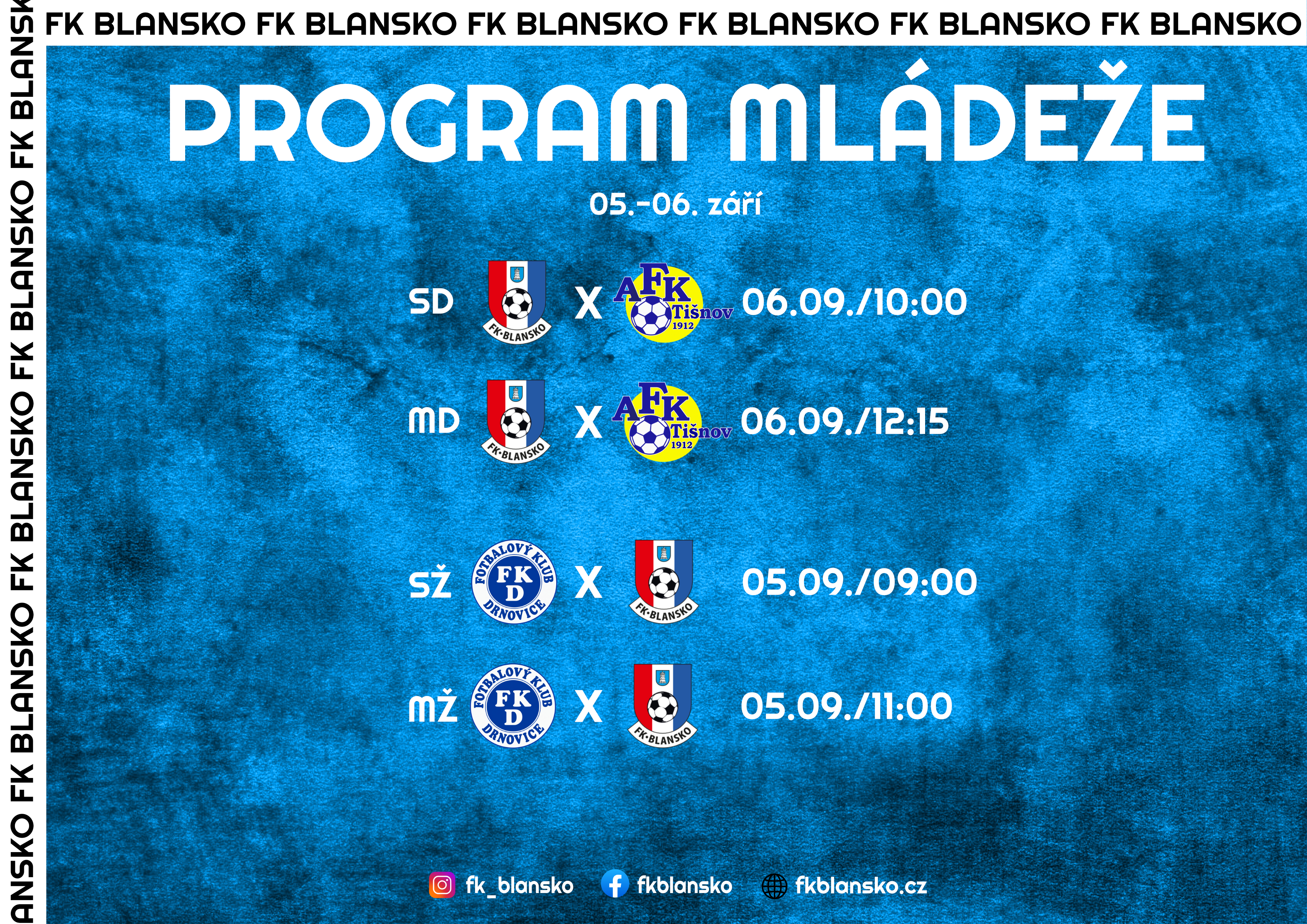 FK BLANSKO FK BLANSKO FK BLANSKO FK BLANSKO FK BLANSKO FK BLANSKO

ANSKO FK BLANSKO FK BLANSKO FK BLANSKO FK BLANSK

PROGRAM MLÁDEŽE

05.-06. září

SD FK·BLANSKO X AFK Tišnov 1912 06.09./10:00

MD FK·BLANSKO X AFK Tišnov 1912 06.09./12:15

SŽ FOTBALOVÝ KLUB FK D DRNOVICE X FK·BLANSKO 05.09./09:00

MŽ FOTBALOVÝ KLUB FK D DRNOVICE X FK·BLANSKO 05.09./11:00

fk_blansko fkblansko fkblansko.cz